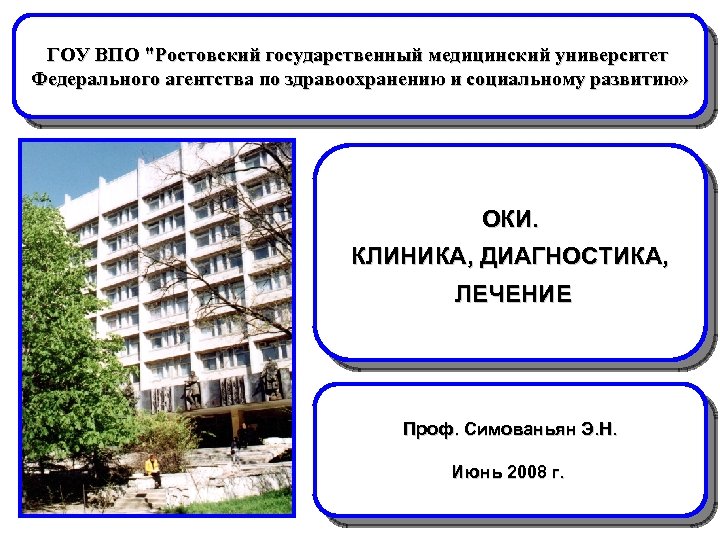 ГОУ ВПО "Ростовский государственный медицинский университет Федерального агентства по здравоохранению и социальному развитию»

ОКИ.
КЛИНИКА, ДИАГНОСТИКА, ЛЕЧЕНИЕ

Проф. Симованьян Э.Н.

Июнь 2008 г.